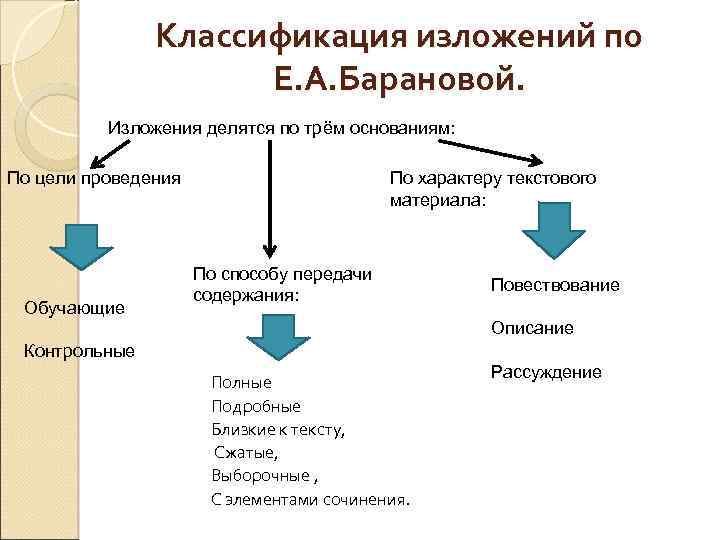 Классификация изложений по Е.А.Барановой.

Изложения делятся по трём основаниям:

По цели проведения

Обучающие

Контрольные

По способу передачи содержания:

Полные

Подробные

Близкие к тексту,

Сжатые,

Выборочные ,

С элементами сочинения.

По характеру текстового материала:

Повествование

Описание

Рассуждение